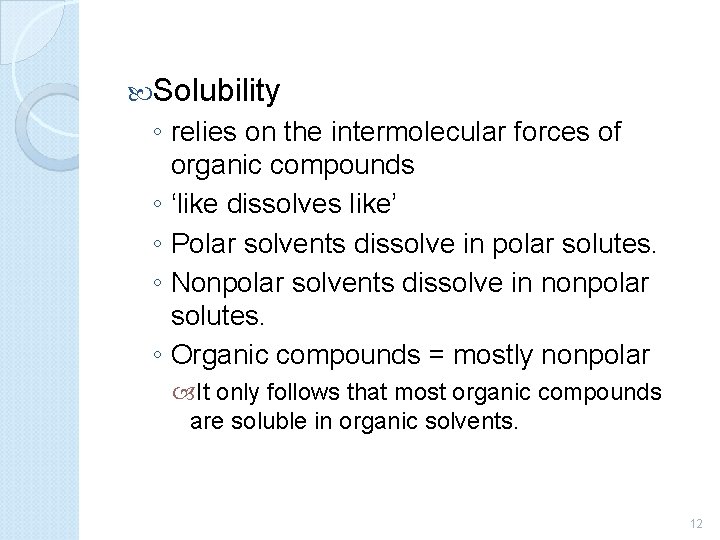 Solubility

◦ relies on the intermolecular forces of organic compounds

◦ ‘like dissolves like’

◦ Polar solvents dissolve in polar solutes.

◦ Nonpolar solvents dissolve in nonpolar solutes.

◦ Organic compounds = mostly nonpolar

It only follows that most organic compounds are soluble in organic solvents.

12